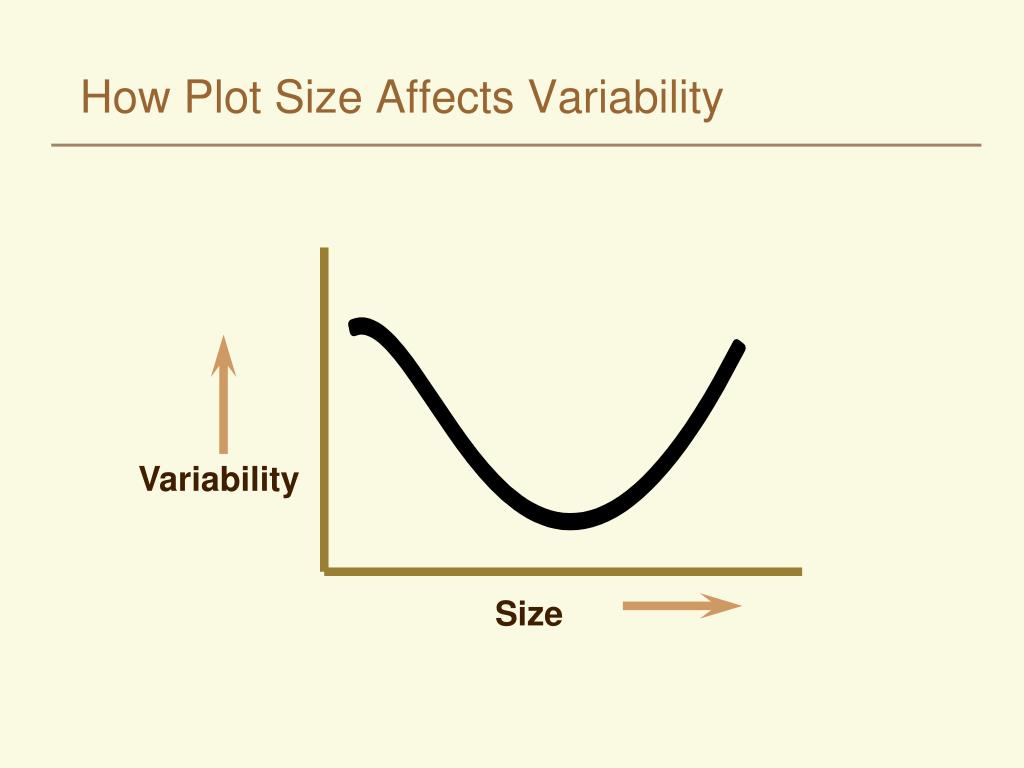 How Plot Size Affects Variability

Variability

Size